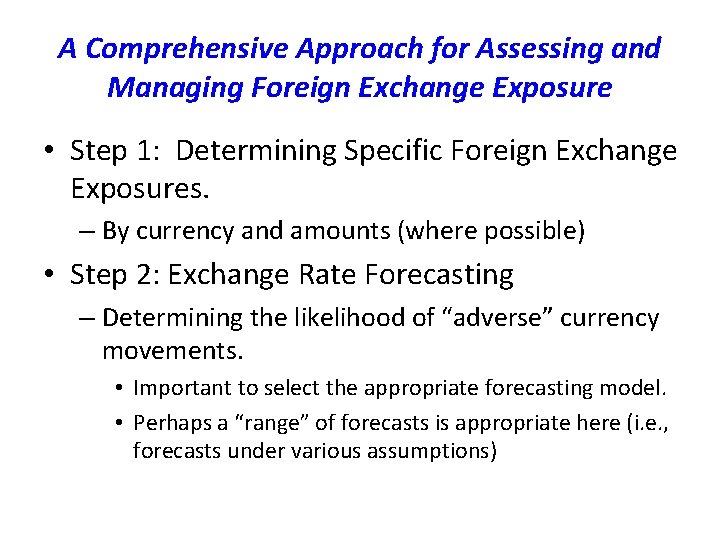 A Comprehensive Approach for Assessing and Managing Foreign Exchange Exposure

• Step 1: Determining Specific Foreign Exchange Exposures.

– By currency and amounts (where possible)

• Step 2: Exchange Rate Forecasting

– Determining the likelihood of “adverse” currency movements.

• Important to select the appropriate forecasting model.

• Perhaps a “range” of forecasts is appropriate here (i.e., forecasts under various assumptions)